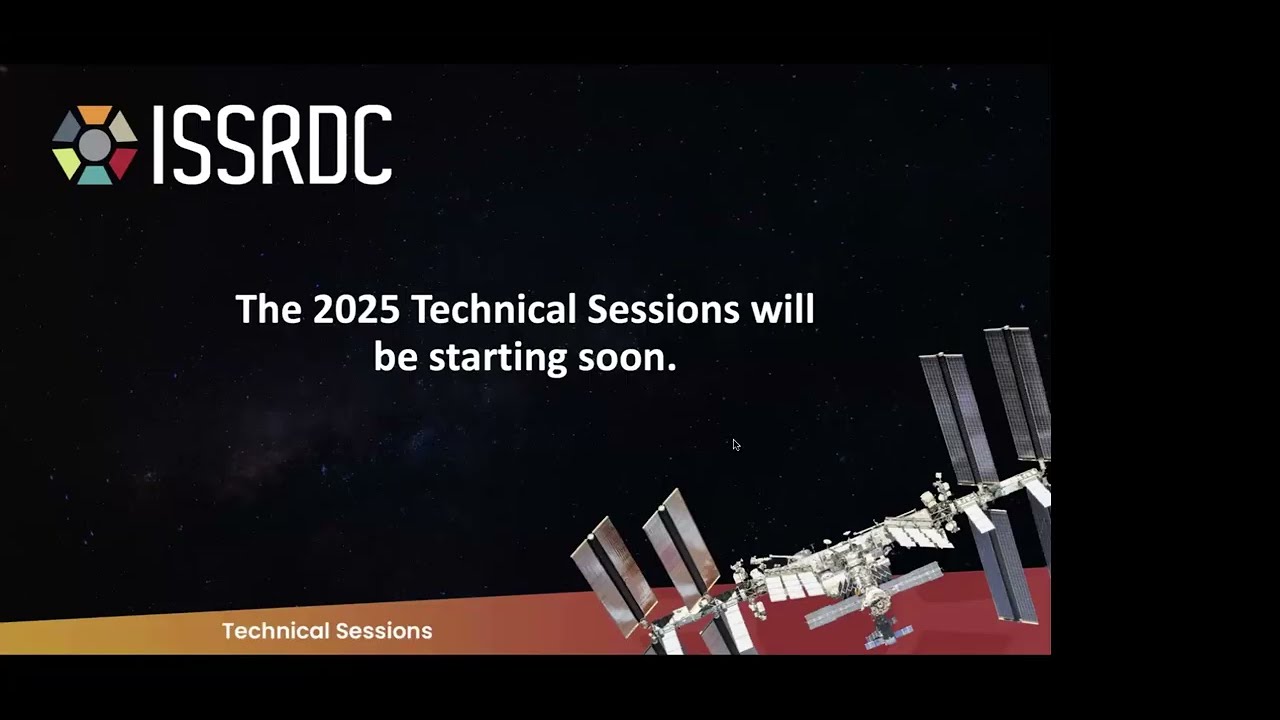 ISSRDC

The 2025 Technical Sessions will be starting soon.

Technical Sessions